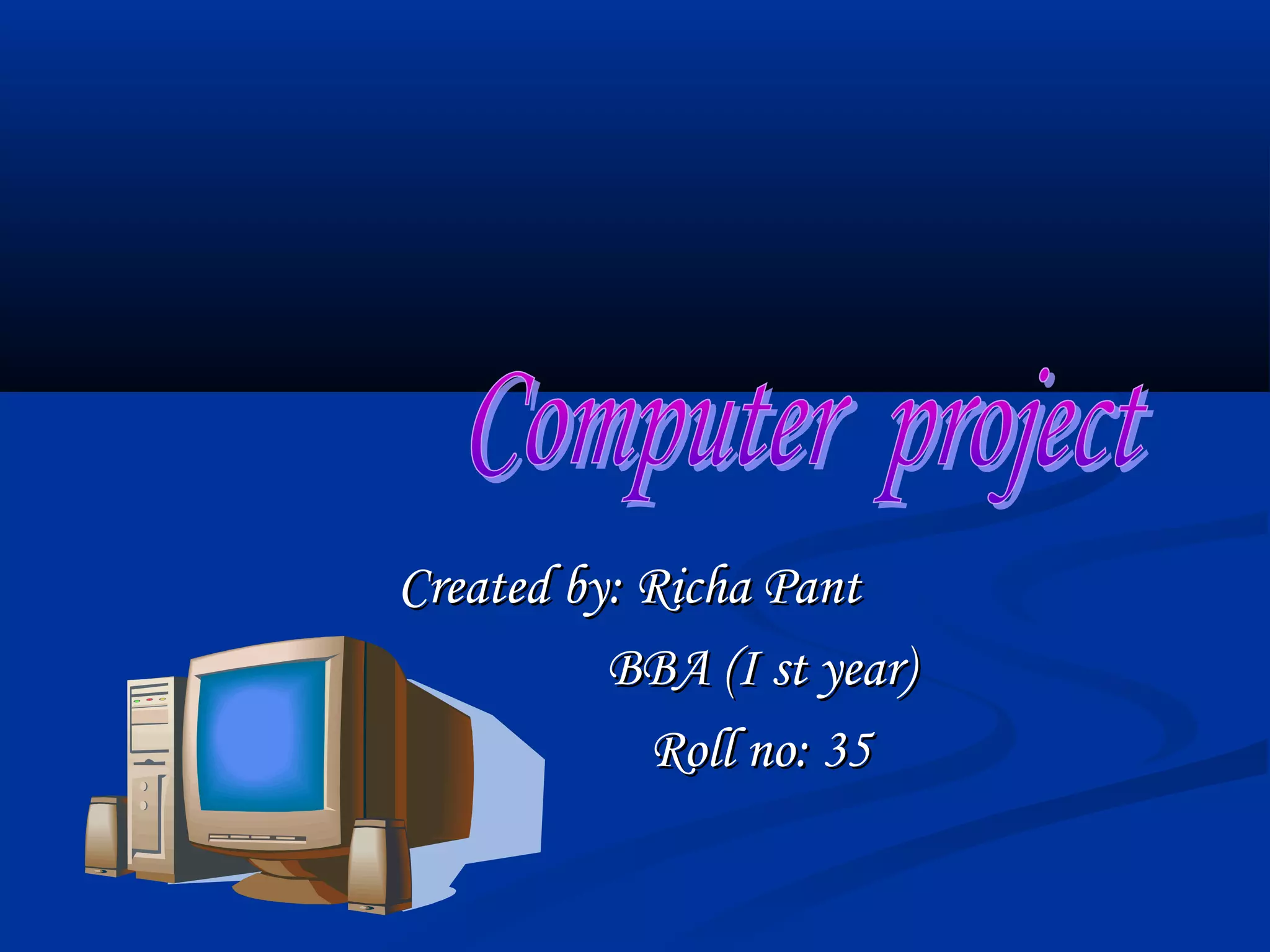 Computer project

Created by: Richa Pant

BBA (I st year)

Roll no: 35